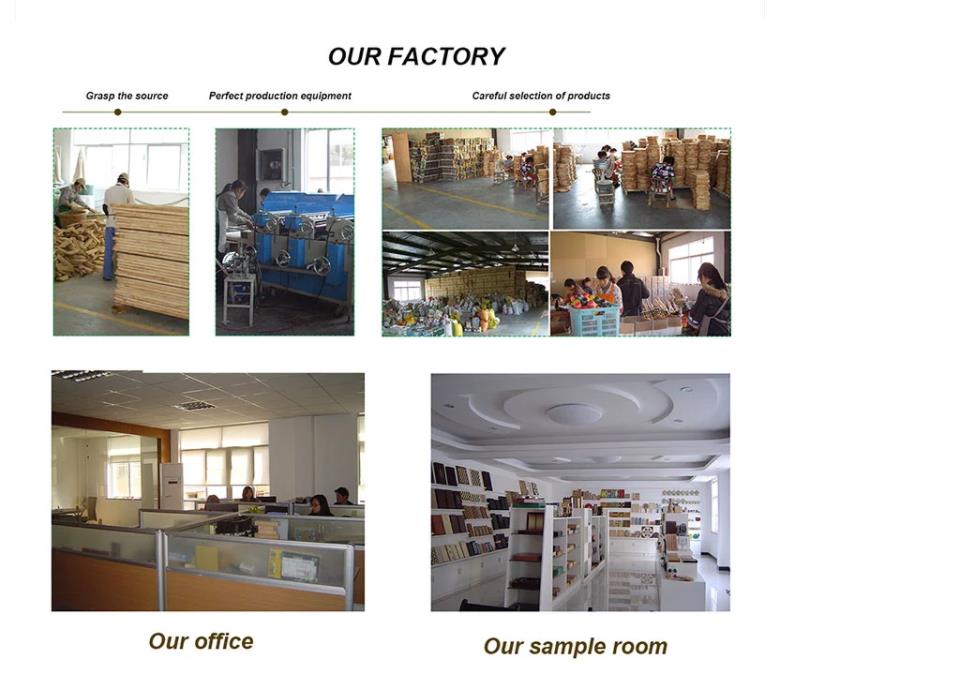 OUR FACTORY

Grasp the source

Perfect production equipment

Careful selection of products

Our office

Our sample room